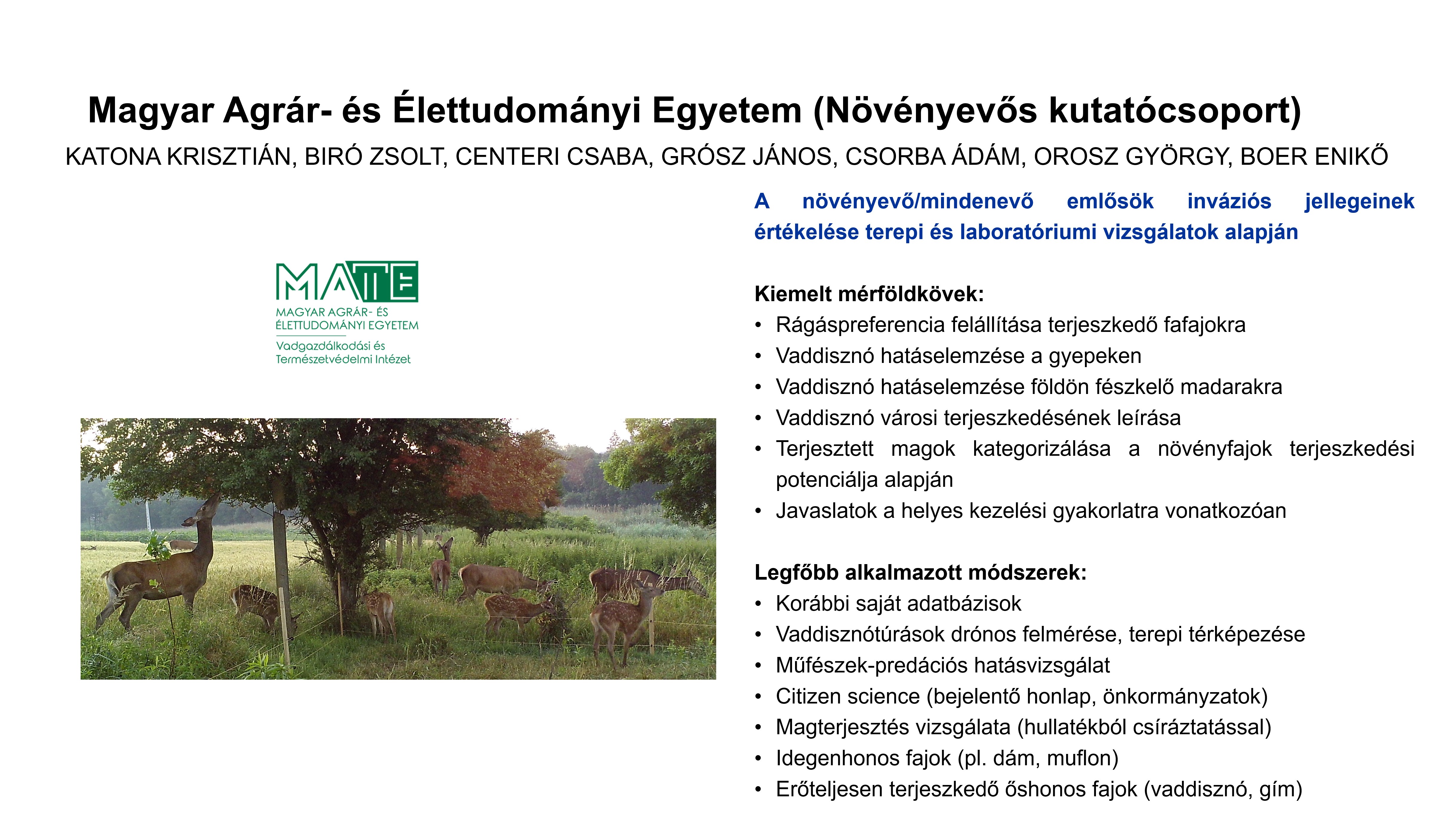 Magyar Agrár- és Élettudományi Egyetem (Növényevős kutatócsoport)

KATONA KRISZTIÁN, BIRÓ ZSOLT, CENTERI CSABA, GRÓSZ JÁNOS, CSORBA ÁDÁM, OROSZ GYÖRGY, BOER ENIKŐ

MATE
MAGYAR AGRÁR- ÉS ÉLETTUDOMÁNYI EGYETEM
Vadgazdálkodási és Természetvédelmi Intézet

A növényevő/mindenevő emlősök inváziós jellegeinek értékelése terepi és laboratóriumi vizsgálatok alapján

Kiemelt mérföldkövek:
• Rágáspreferencia felállítása terjeszkedő fafajokra
• Vaddisznó hatáselemzése a gyepeken
• Vaddisznó hatáselemzése földön fészkelő madarakra
• Vaddisznó városi terjeszkedésének leírása
• Terjesztett magok kategorizálása a növényfajok terjeszkedési potenciálja alapján
• Javaslatok a helyes kezelési gyakorlatra vonatkozóan

Legfőbb alkalmazott módszerek:
• Korábbi saját adatbázisok
• Vaddisznótúrások drónos felmérése, terepi térképezése
• Műfészek-predációs hatásvizsgálat
• Citizen science (bejelentő honlap, önkormányzatok)
• Magterjesztés vizsgálata (hullatékból csíráztatással)
• Idegenhonos fajok (pl. dám, muflon)
• Erőteljesen terjeszkedő őshonos fajok (vaddisznó, gím)